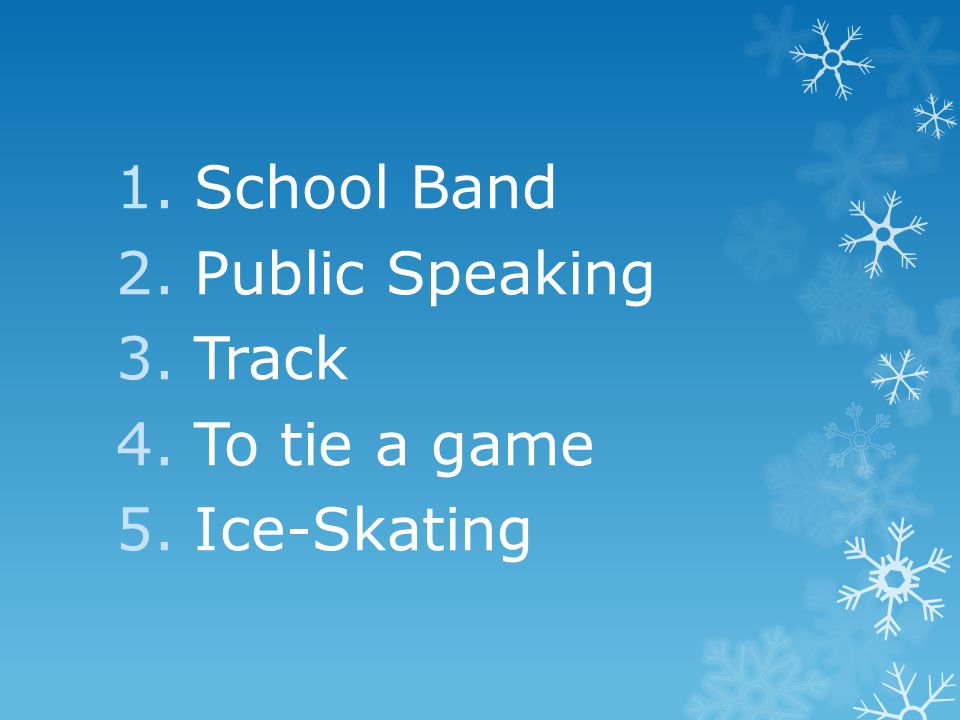 1. School Band
2. Public Speaking
3. Track
4. To tie a game
5. Ice-Skating